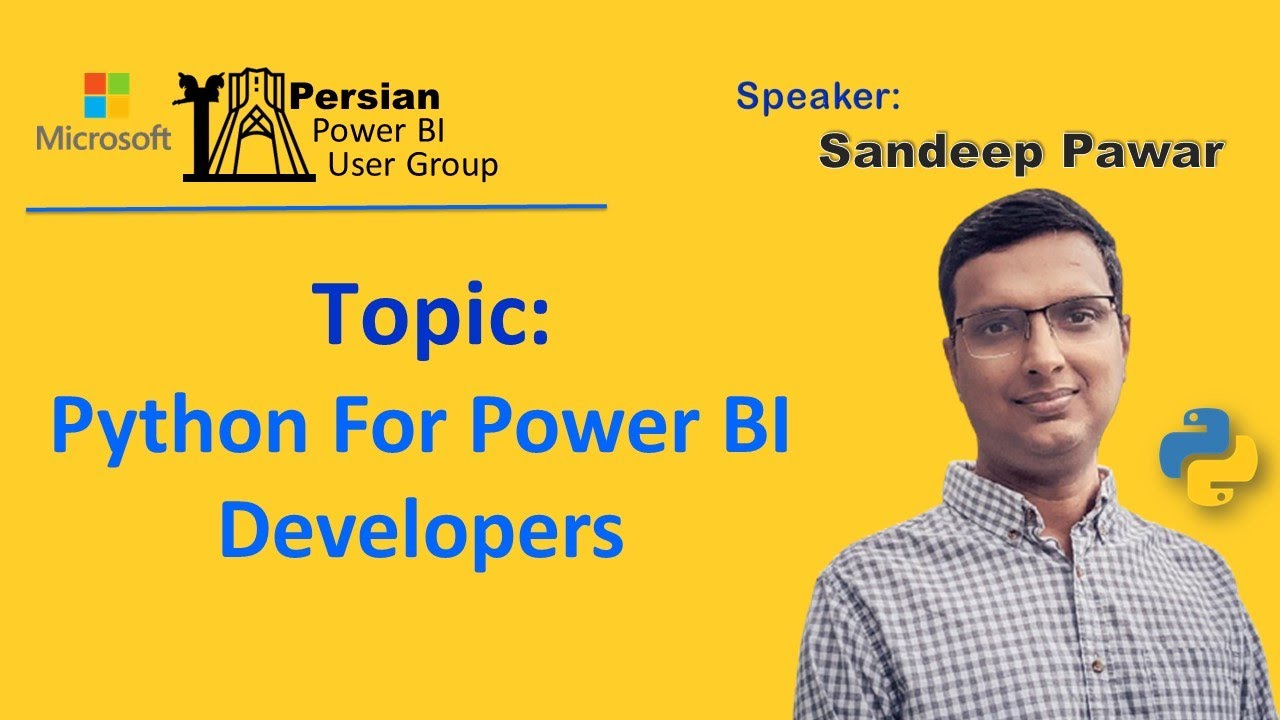 Microsoft

Persian
Power BI
User Group

Speaker:
Sandeep Pawar

Topic:
Python For Power BI Developers